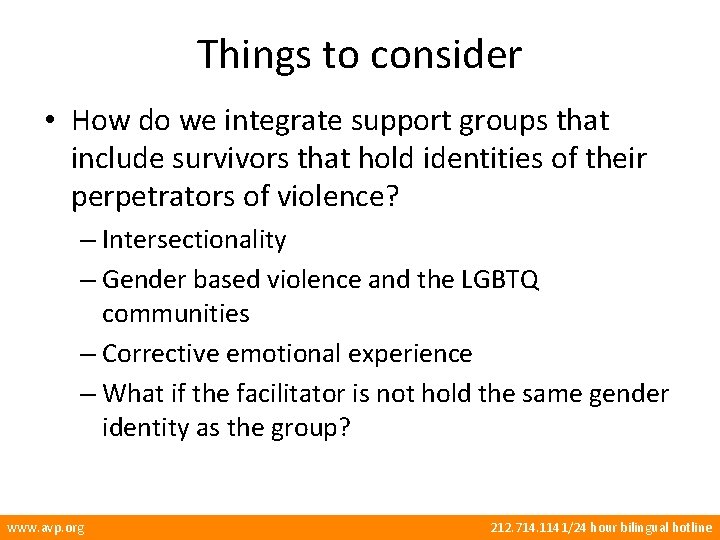 Things to consider

• How do we integrate support groups that include survivors that hold identities of their perpetrators of violence?

– Intersectionality

– Gender based violence and the LGBTQ communities

– Corrective emotional experience

– What if the facilitator is not hold the same gender identity as the group?

www.avp.org

212.714.1141/24 hour bilingual hotline